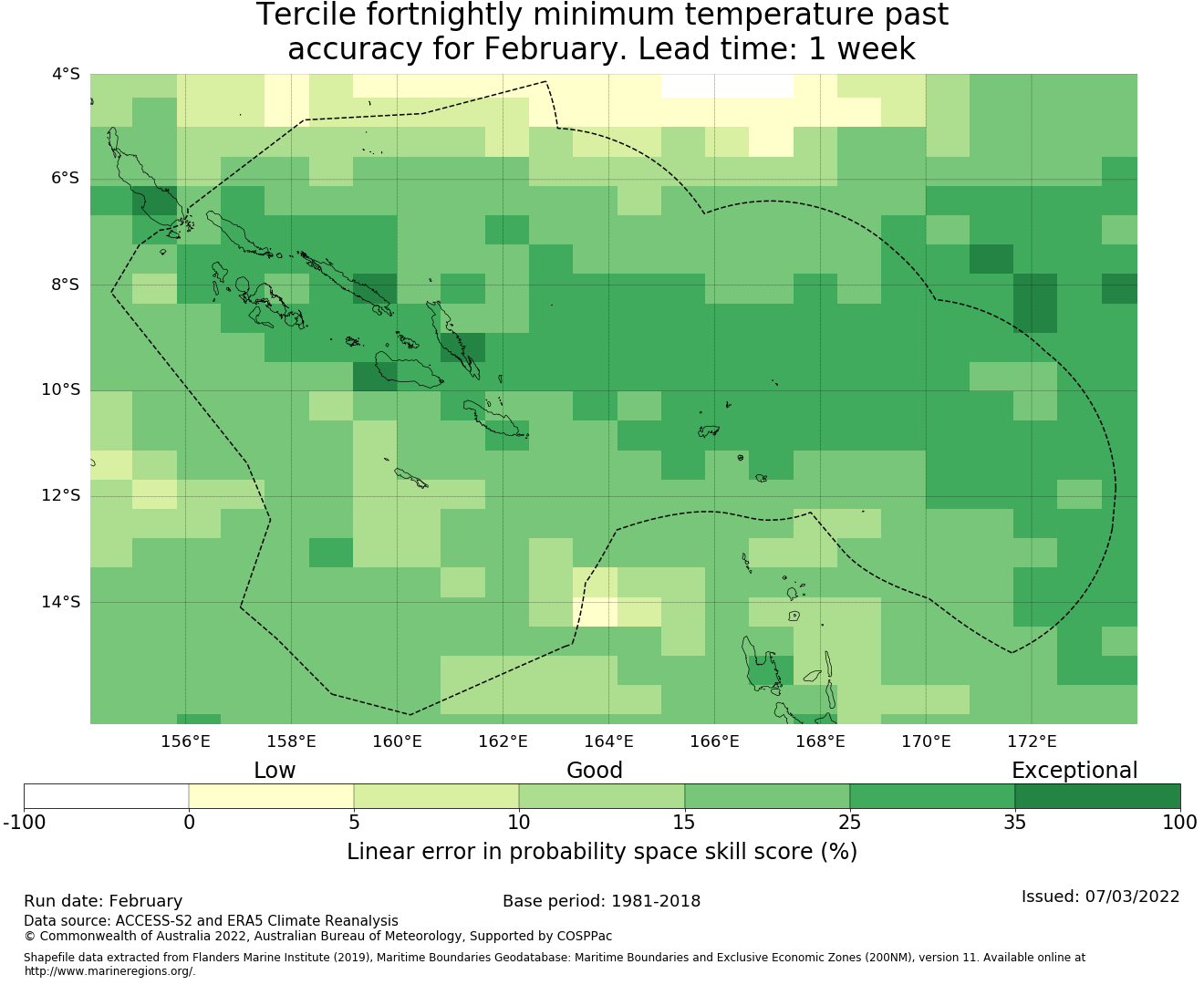 Tercile fortnightly minimum temperature past accuracy for February. Lead time: 1 week

4°S
6°S
8°S
10°S
12°S
14°S

156°E 158°E 160°E 162°E 164°E 166°E 168°E 170°E 172°E

Low Good Exceptional

-100 0 5 10 15 25 35 100

Linear error in probability space skill score (%)

Run date: February
Base period: 1981-2018
Issued: 07/03/2022
Data source: ACCESS-S2 and ERA5 Climate Reanalysis
© Commonwealth of Australia 2022, Australian Bureau of Meteorology, Supported by COSPPac

Shapefile data extracted from Flanders Marine Institute (2019), Maritime Boundaries Geodatabase: Maritime Boundaries and Exclusive Economic Zones (200NM), version 11. Available online at http://www.marineregions.org/.